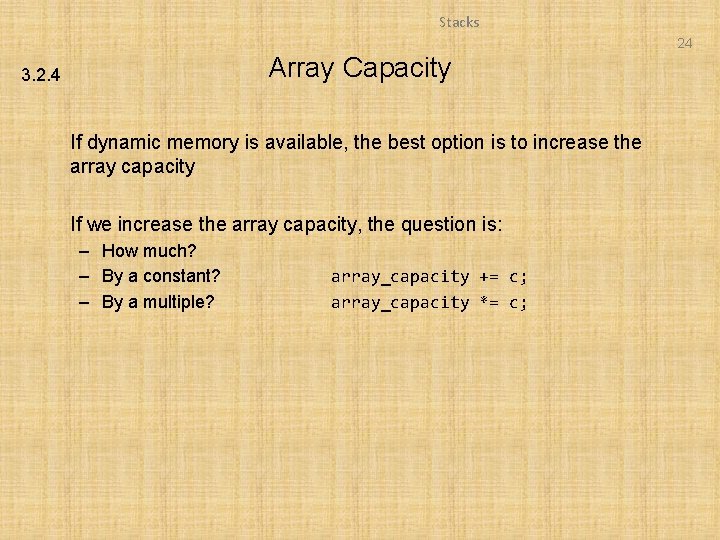 Stacks

24

3.2.4

Array Capacity

If dynamic memory is available, the best option is to increase the array capacity

If we increase the array capacity, the question is:
– How much?
– By a constant? array_capacity += c;
– By a multiple? array_capacity *= c;